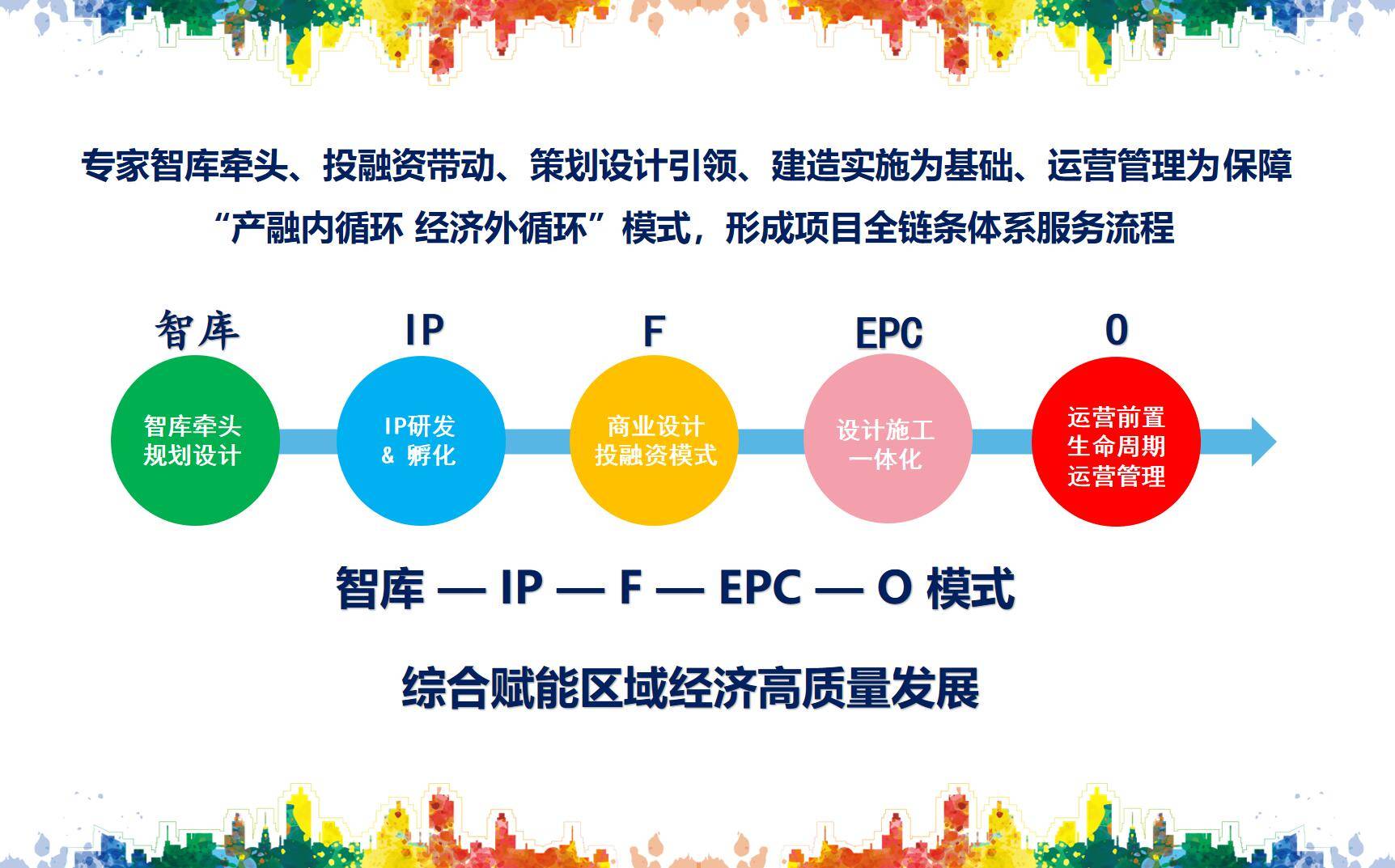 专家智库牵头、投融资带动、策划设计引领、建造实施为基础、运营管理为保障
“产融内循环 经济外循环”模式，形成项目全链条体系服务流程

智库
智库牵头
规划设计

IP
IP研发
& 孵化

F
商业设计
投融资模式

EPC
设计施工
一体化

O
运营前置
生命周期
运营管理

智库 — IP — F — EPC — O 模式

综合赋能区域经济高质量发展